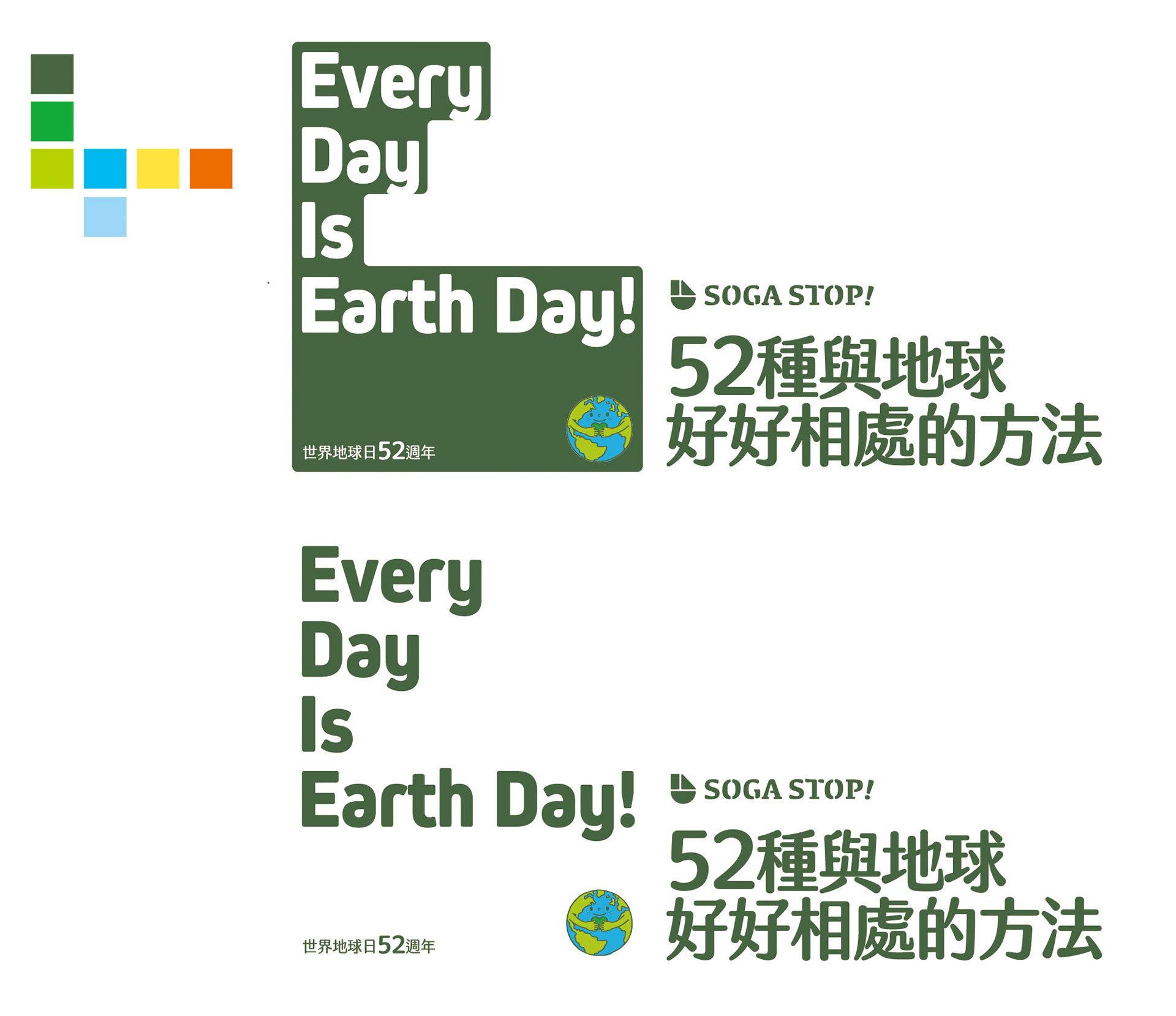 Every
Day
Is
Earth Day!

世界地球日52週年

SOGA STOP!

52種與地球
好好相處的方法

Every
Day
Is
Earth Day!

世界地球日52週年

SOGA STOP!

52種與地球
好好相處的方法